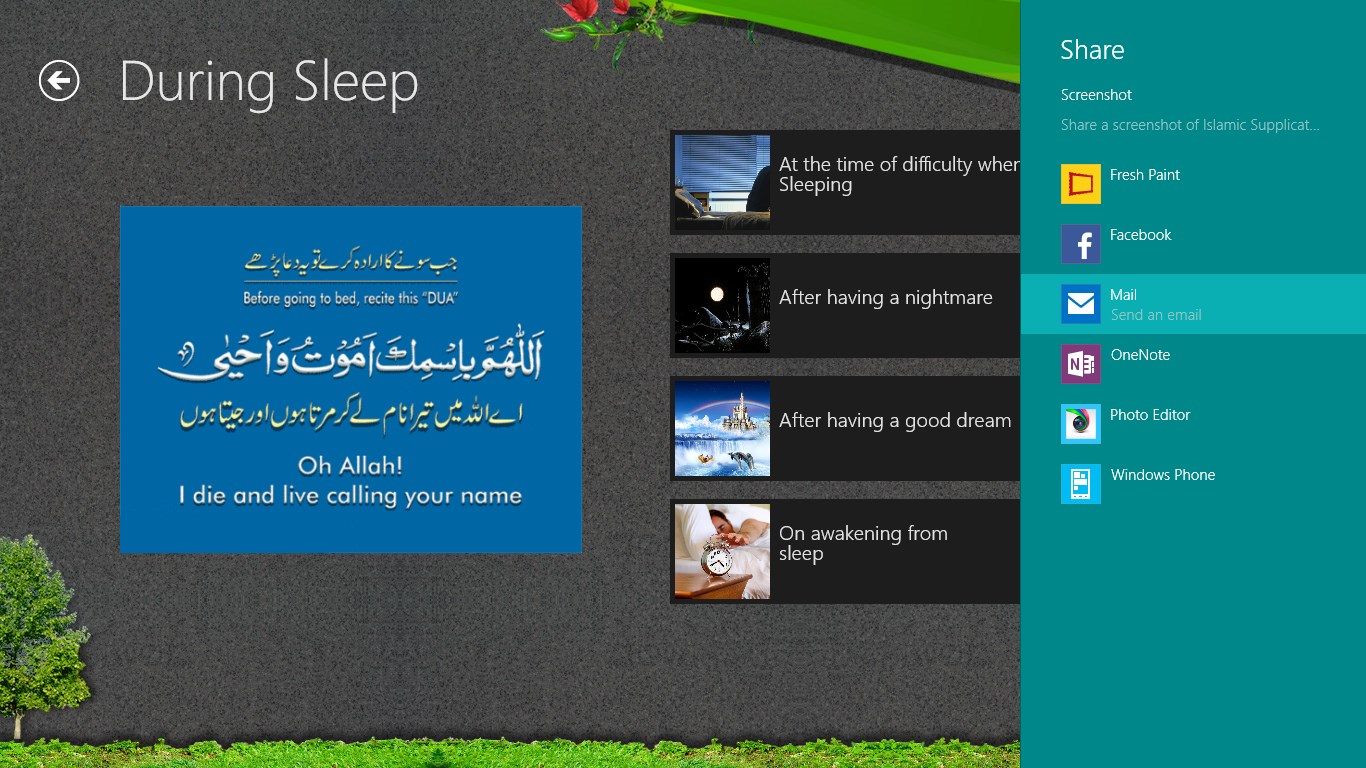 During Sleep

جب سونے کا ارادہ کرے تو یہ دعا پڑھے
Before going to bed, recite this "DUA"
اَللّٰهُمَّ بِاسْمِكَ اَمُوْتُ وَاَحْيٰى
اے اللہ میں تیرا نام لے کر مرتا ہوں اور جیتا ہوں
Oh Allah!
I die and live calling your name

At the time of difficulty wher Sleeping

After having a nightmare

After having a good dream

On awakening from sleep

Share

Screenshot

Share a screenshot of Islamic Supplicat...

Fresh Paint

Facebook

Mail
Send an email

OneNote

Photo Editor

Windows Phone